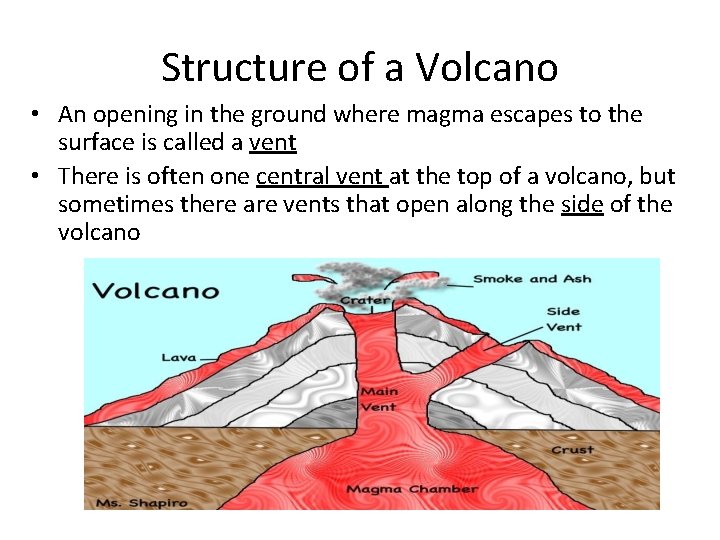 Structure of a Volcano

• An opening in the ground where magma escapes to the surface is called a vent

• There is often one central vent at the top of a volcano, but sometimes there are vents that open along the side of the volcano

Volcano

Smoke and Ash

Crater

Side Vent

Lava

Main Vent

Crust

Magma Chamber

Ms. Shapiro